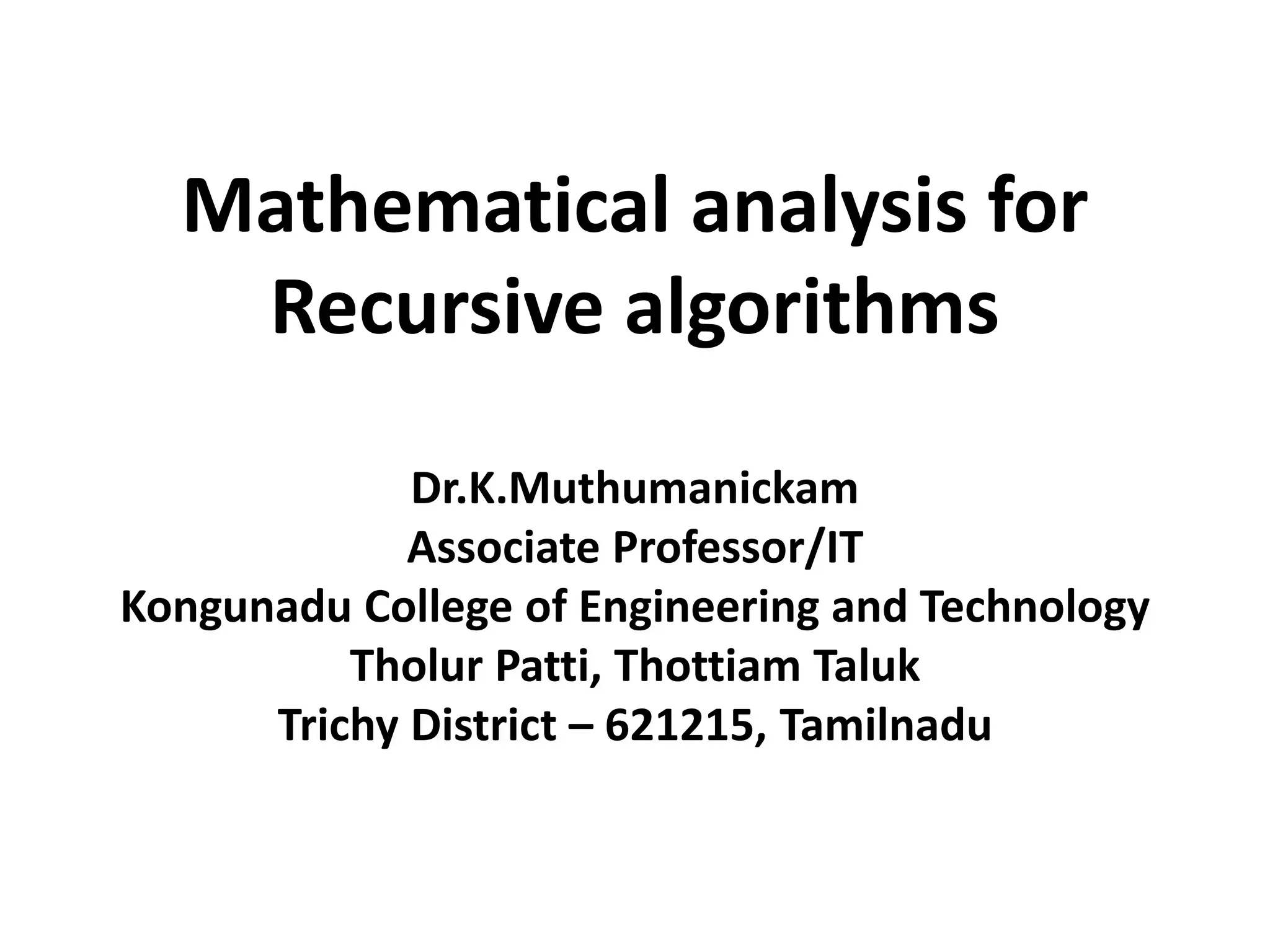 Mathematical analysis for Recursive algorithms

Dr.K.Muthumanickam
Associate Professor/IT
Kongunadu College of Engineering and Technology
Tholur Patti, Thottiam Taluk
Trichy District – 621215, Tamilnadu